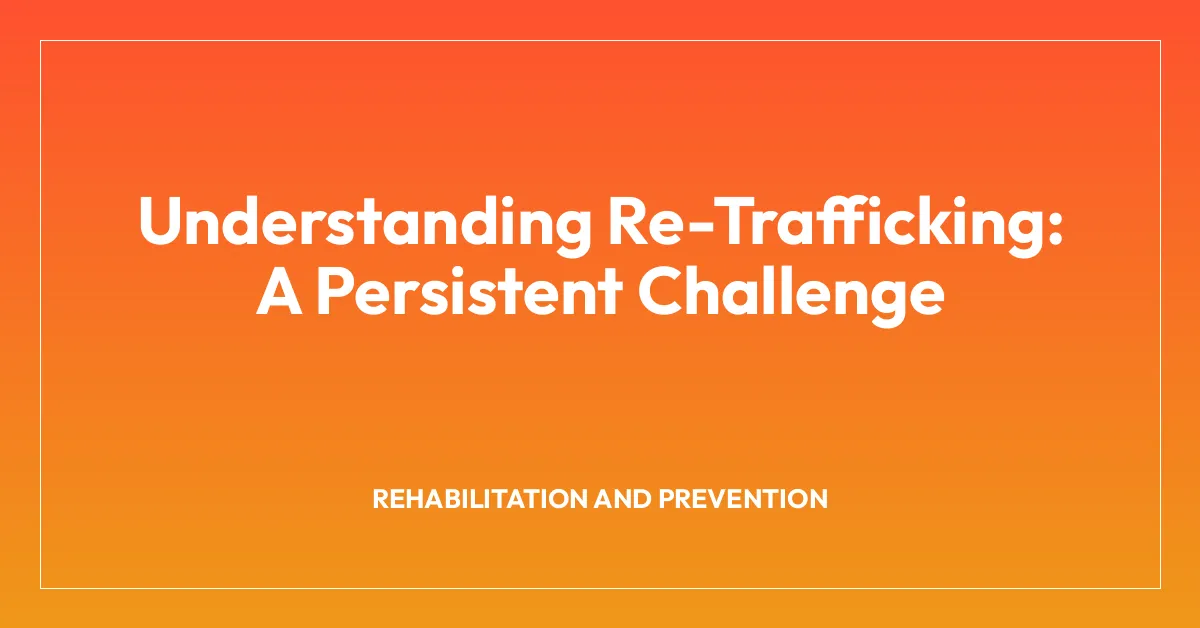 Understanding Re-Trafficking: A Persistent Challenge

REHABILITATION AND PREVENTION